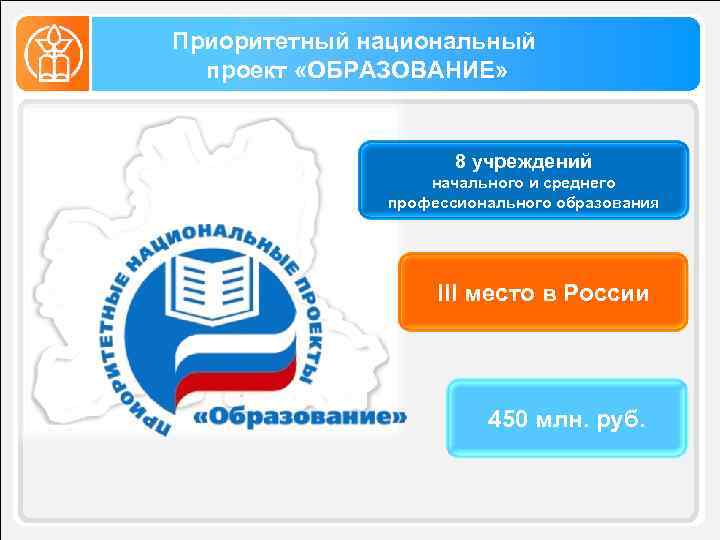 Приоритетный национальный проект «ОБРАЗОВАНИЕ»

ПРИОРИТЕТНЫЕ НАЦИОНАЛЬНЫЕ ПРОЕКТЫ

«Образование»

8 учреждений
начального и среднего профессионального образования

III место в России

450 млн. руб.